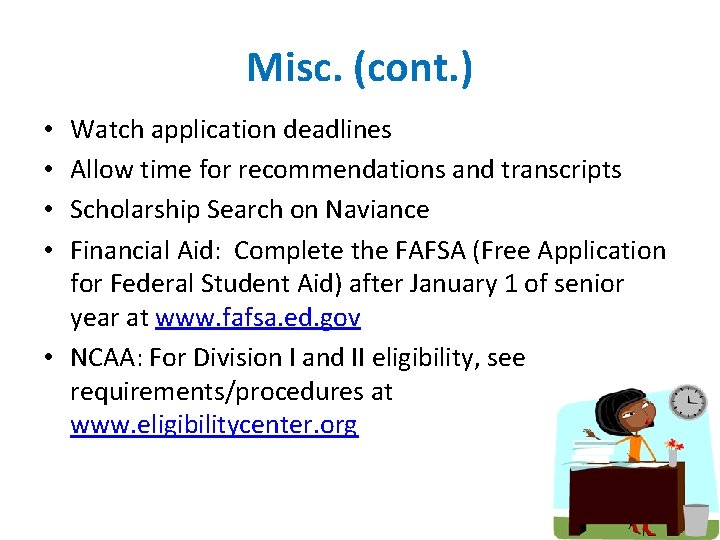 Misc. (cont.)

• Watch application deadlines

• Allow time for recommendations and transcripts

• Scholarship Search on Naviance

• Financial Aid: Complete the FAFSA (Free Application for Federal Student Aid) after January 1 of senior year at www.fafsa.ed.gov

• NCAA: For Division I and II eligibility, see requirements/procedures at www.eligibilitycenter.org